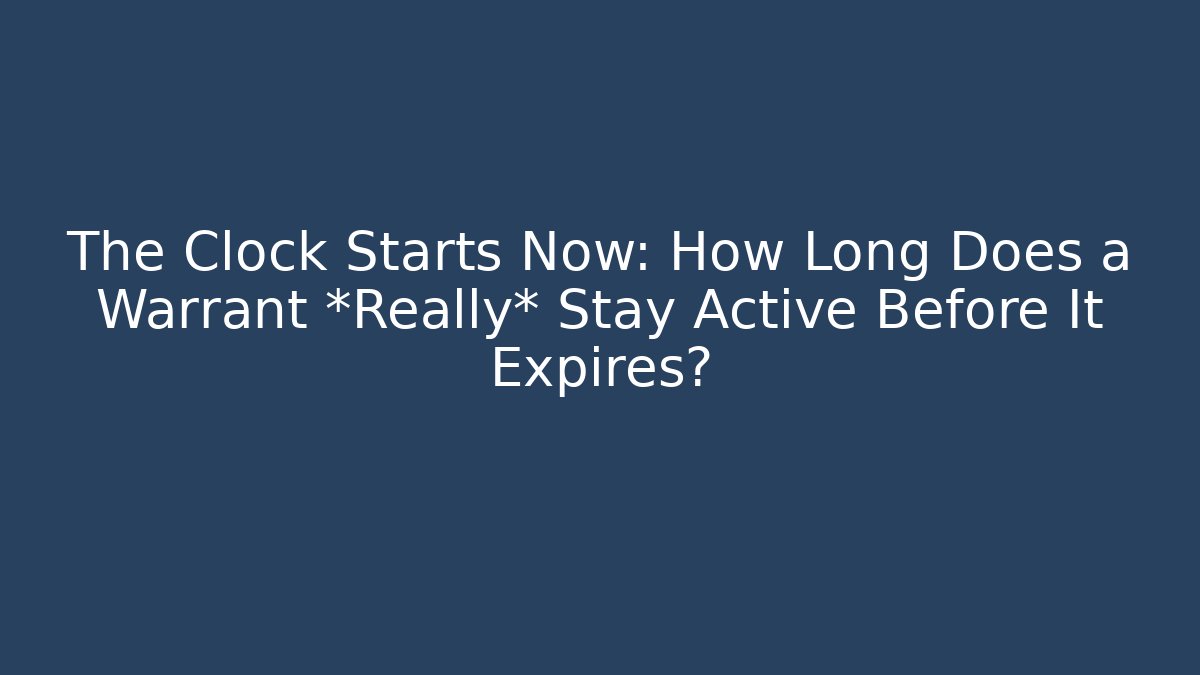 The Clock Starts Now: How Long Does a Warrant *Really* Stay Active Before It Expires?